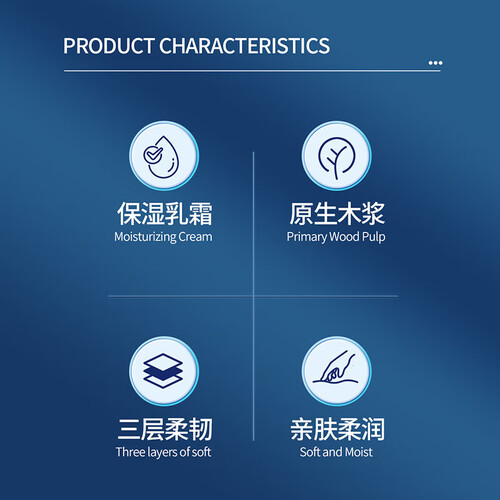 PRODUCT CHARACTERISTICS

保湿乳霜
Moisturizing Cream

原生木浆
Primary Wood Pulp

三层柔韧
Three layers of soft

亲肤柔润
Soft and Moist